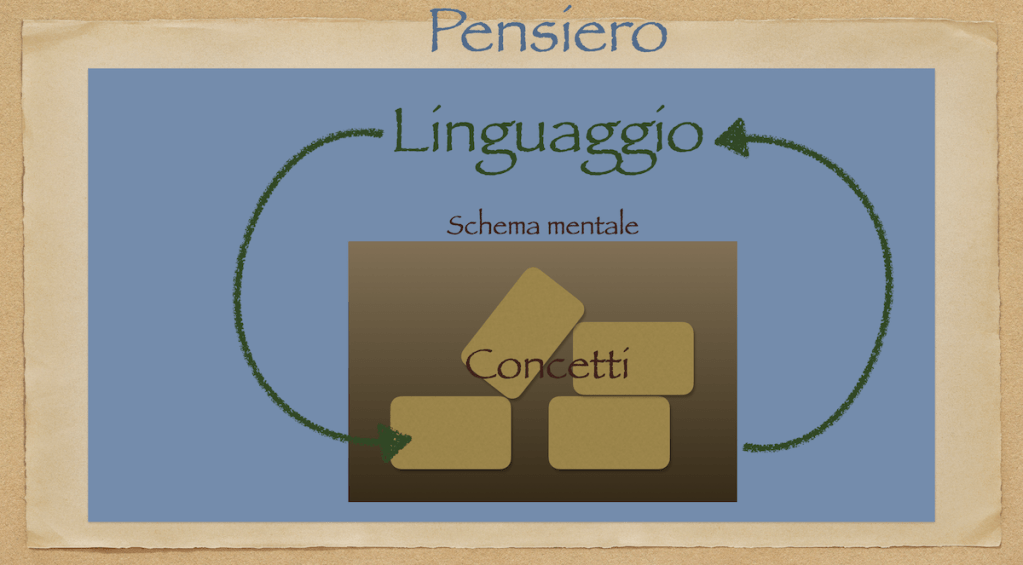 Pensiero

Linguaggio

Schema mentale

Concetti